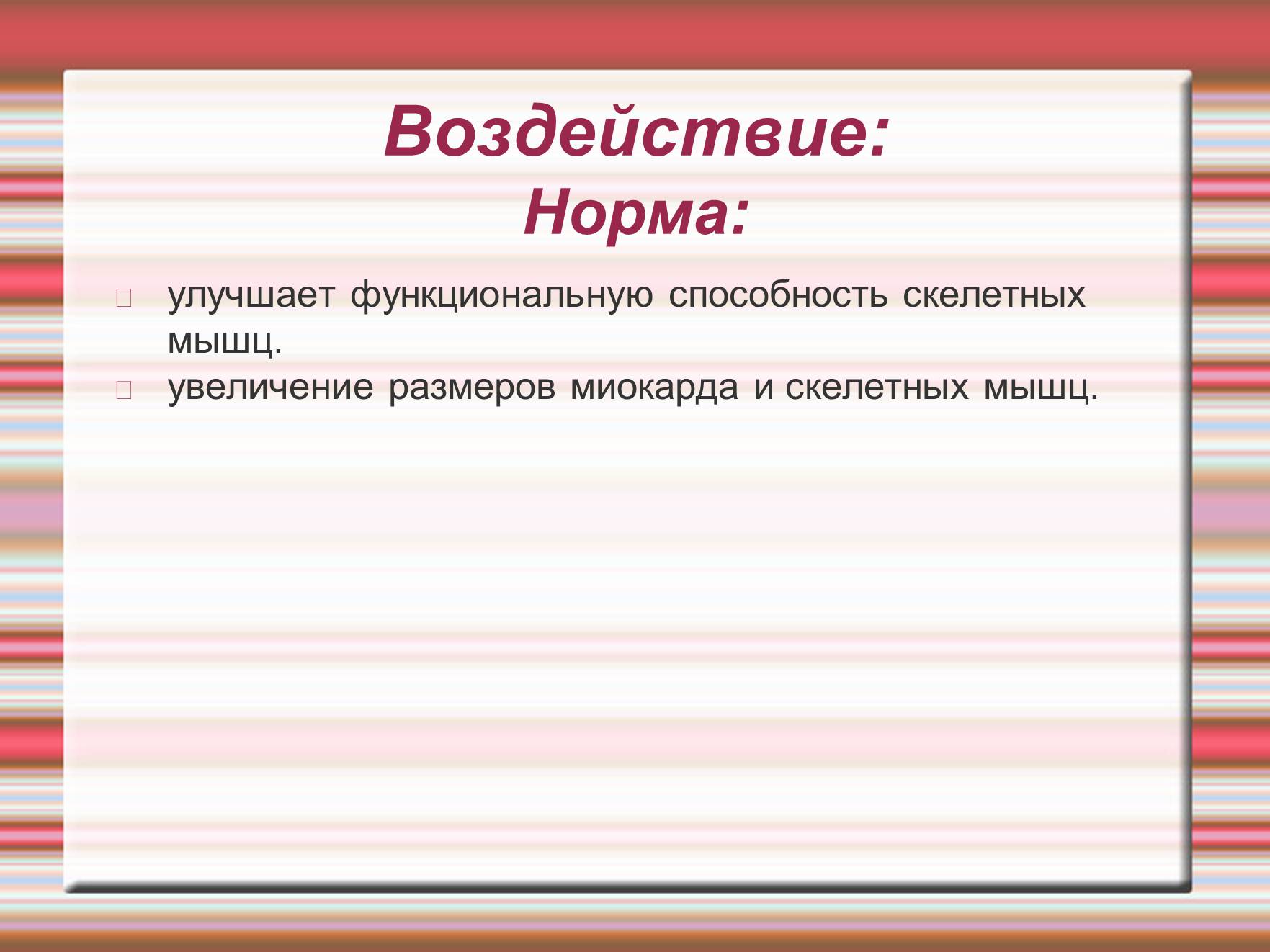 Воздействие:
Норма:

улучшает функциональную способность скелетных мышц.

увеличение размеров миокарда и скелетных мышц.